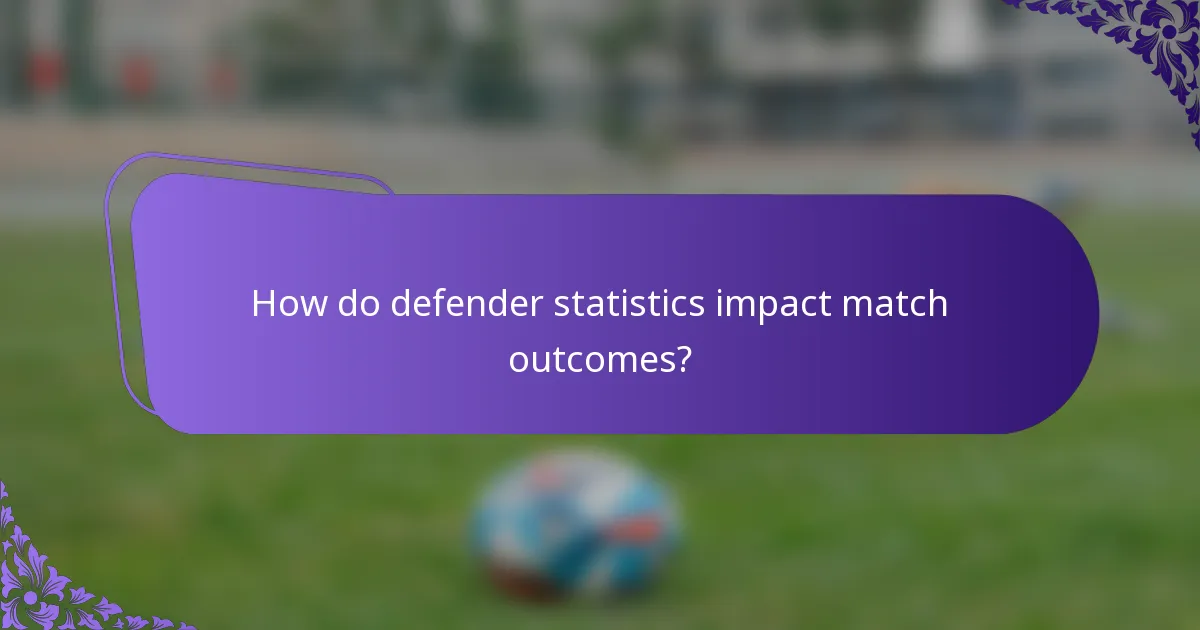 How do defender statistics impact match outcomes?